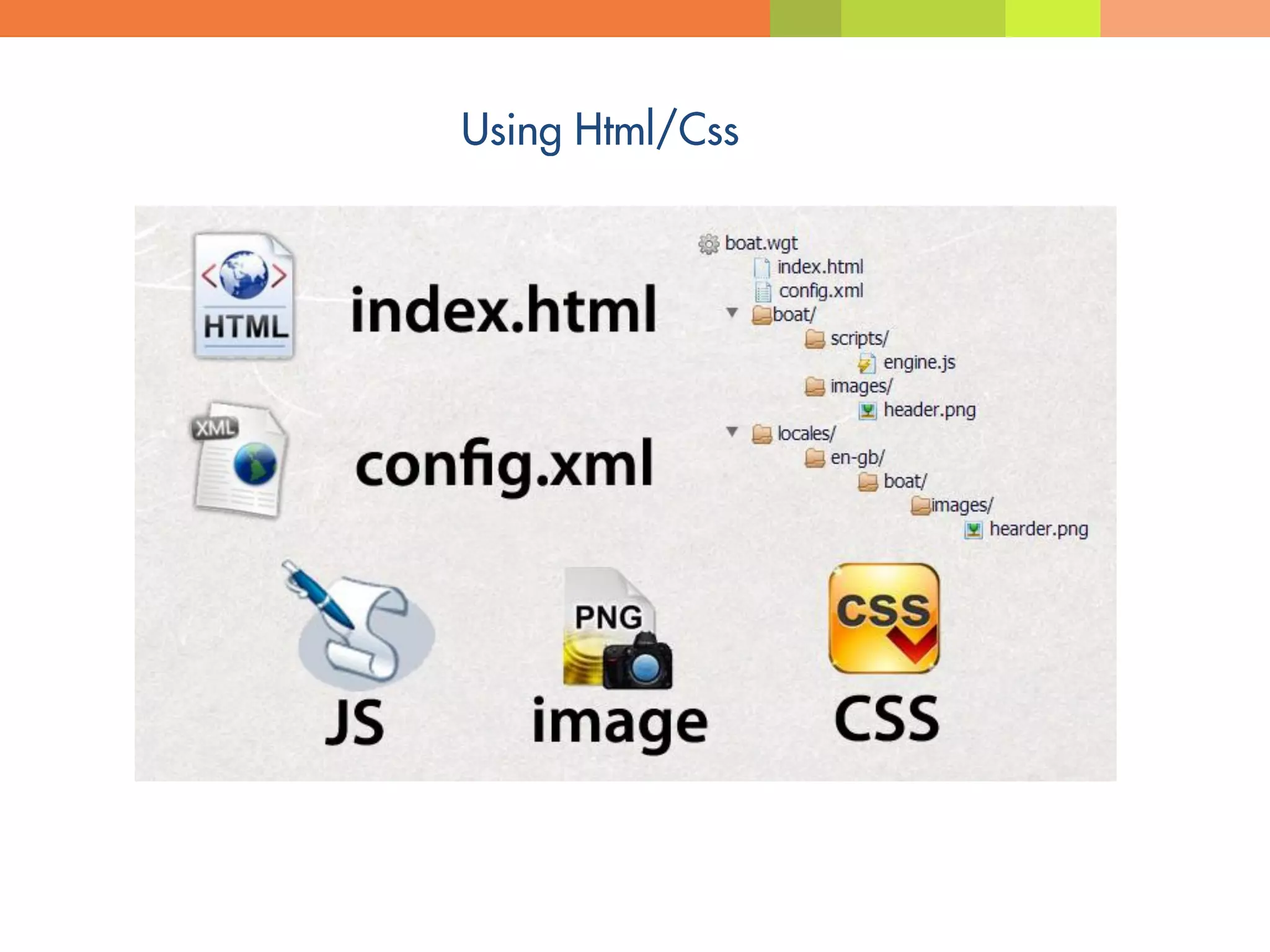 Using Html/Css

HTML

index.html

XML

config.xml

boat.wgt
index.html
config.xml
boat/
scripts/
engine.js
images/
header.png
locales/
en-gb/
boat/
images/
hearder.png

JS

PNG

image

CSS

CSS